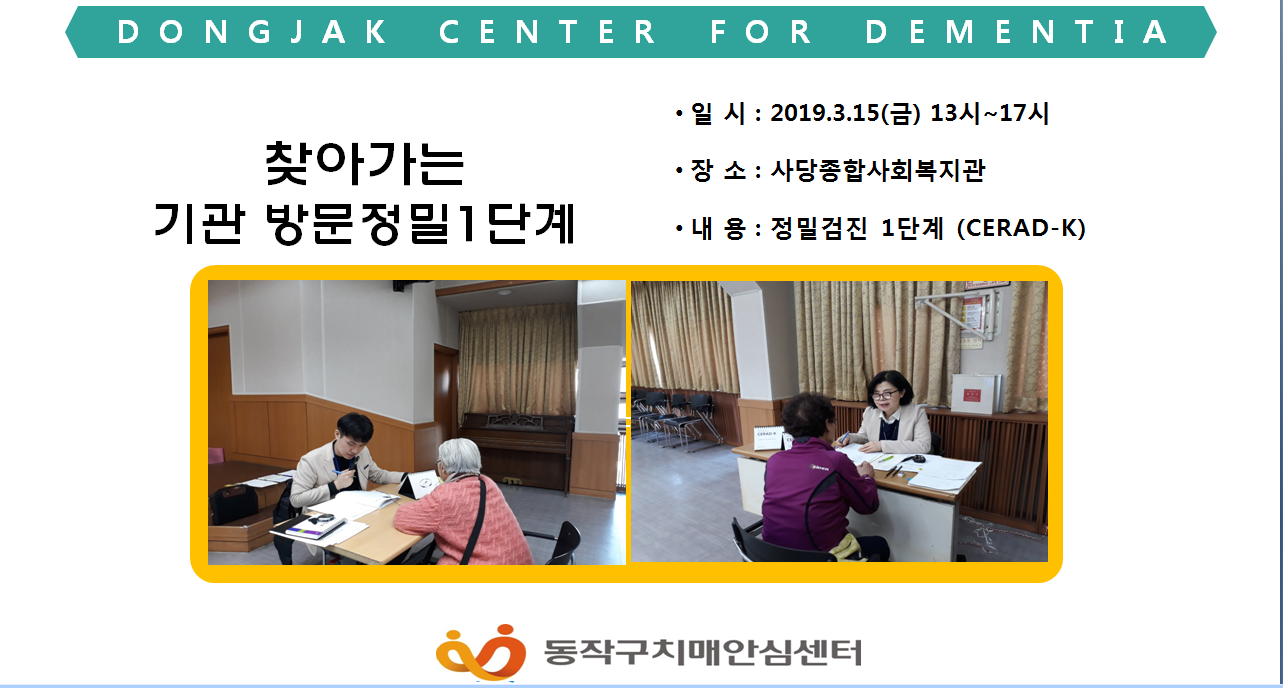 DONGJAK CENTER FOR DEMENTIA

찾아가는
기관 방문정밀1단계

• 일 시 : 2019.3.15(금) 13시~17시

• 장 소 : 사당종합사회복지관

• 내 용 : 정밀검진 1단계 (CERAD-K)

CERAD-K

동작구치매안심센터